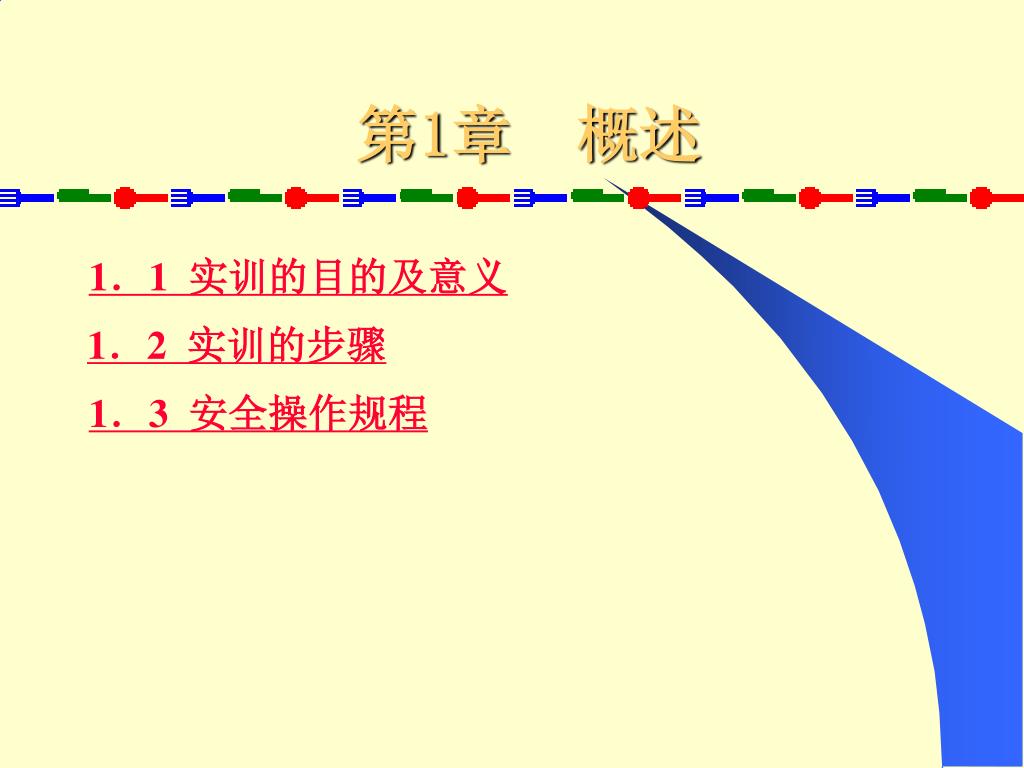 第1章　概述

1．1 实训的目的及意义

1．2 实训的步骤

1．3 安全操作规程